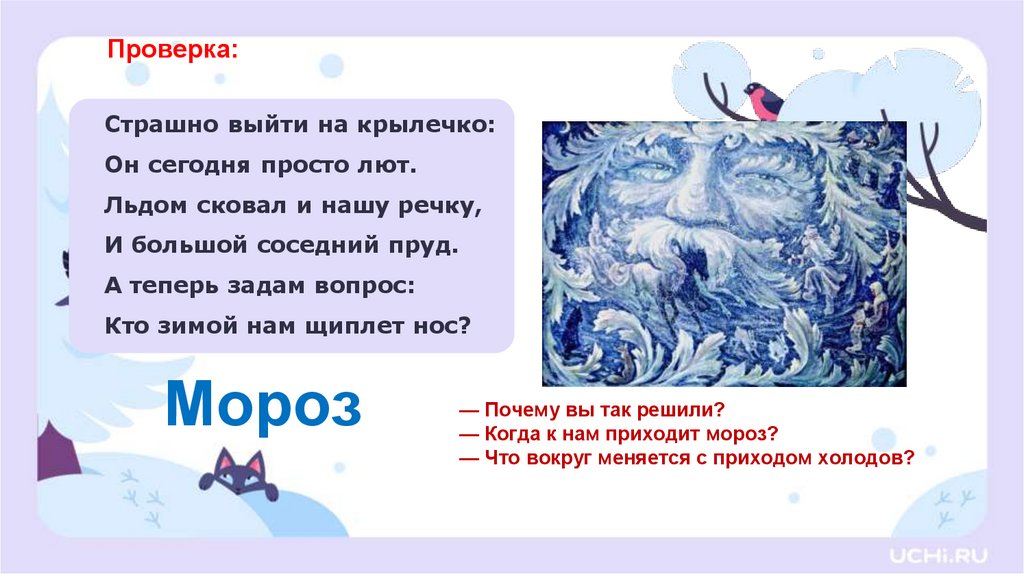 Проверка:

Страшно выйти на крылечко:
Он сегодня просто лют.
Льдом сковал и нашу речку,
И большой соседний пруд.
А теперь задам вопрос:
Кто зимой нам щиплет нос?

Мороз

— Почему вы так решили?
— Когда к нам приходит мороз?
— Что вокруг меняется с приходом холодов?

UCHi.RU